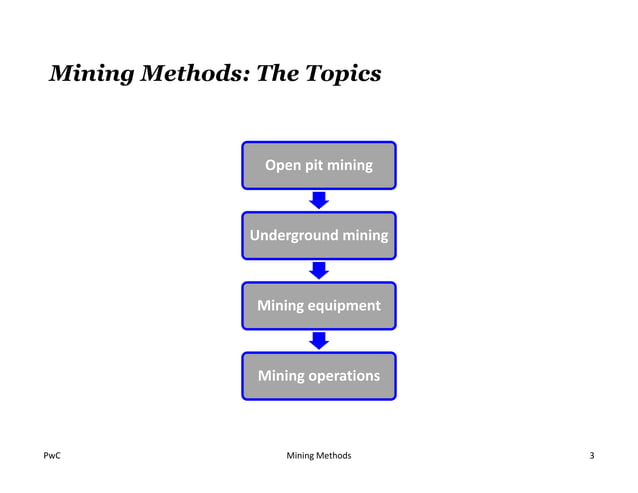 Mining Methods: The Topics

Open pit mining

Underground mining

Mining equipment

Mining operations

PwC

Mining Methods

3